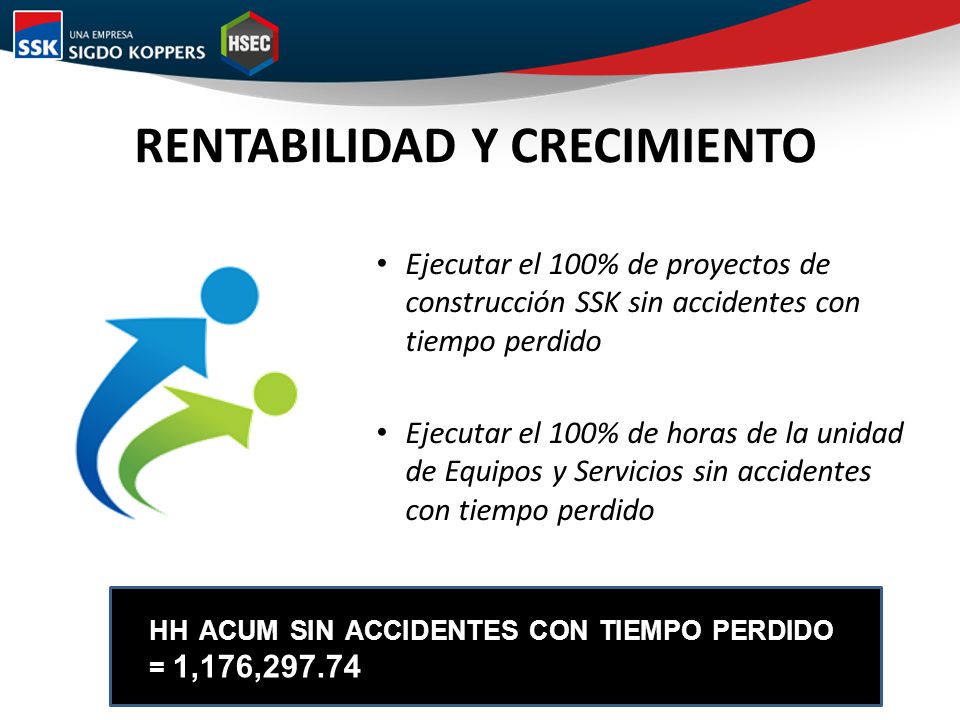 SSK UNA EMPRESA SIGDO KOPPERS

HSEC

RENTABILIDAD Y CRECIMIENTO

• Ejecutar el 100% de proyectos de construcción SSK sin accidentes con tiempo perdido

• Ejecutar el 100% de horas de la unidad de Equipos y Servicios sin accidentes con tiempo perdido

HH ACUM SIN ACCIDENTES CON TIEMPO PERDIDO = 1,176,297.74